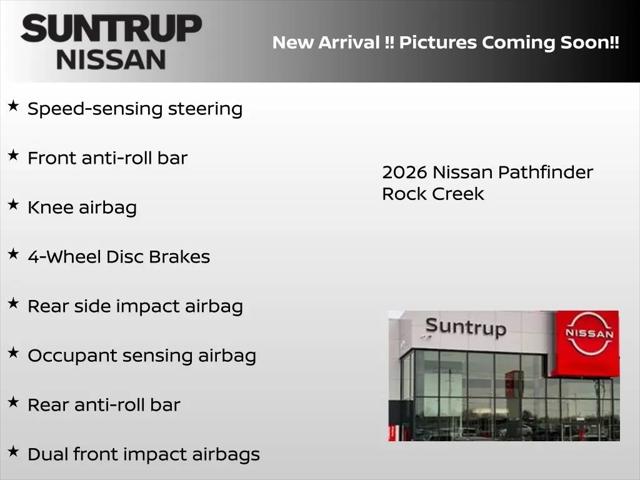 SUNTRUP
NISSAN

New Arrival !! Pictures Coming Soon!!

★ Speed-sensing steering

★ Front anti-roll bar

★ Knee airbag

★ 4-Wheel Disc Brakes

★ Rear side impact airbag

★ Occupant sensing airbag

★ Rear anti-roll bar

★ Dual front impact airbags

2026 Nissan Pathfinder
Rock Creek

Suntrup

NISSAN